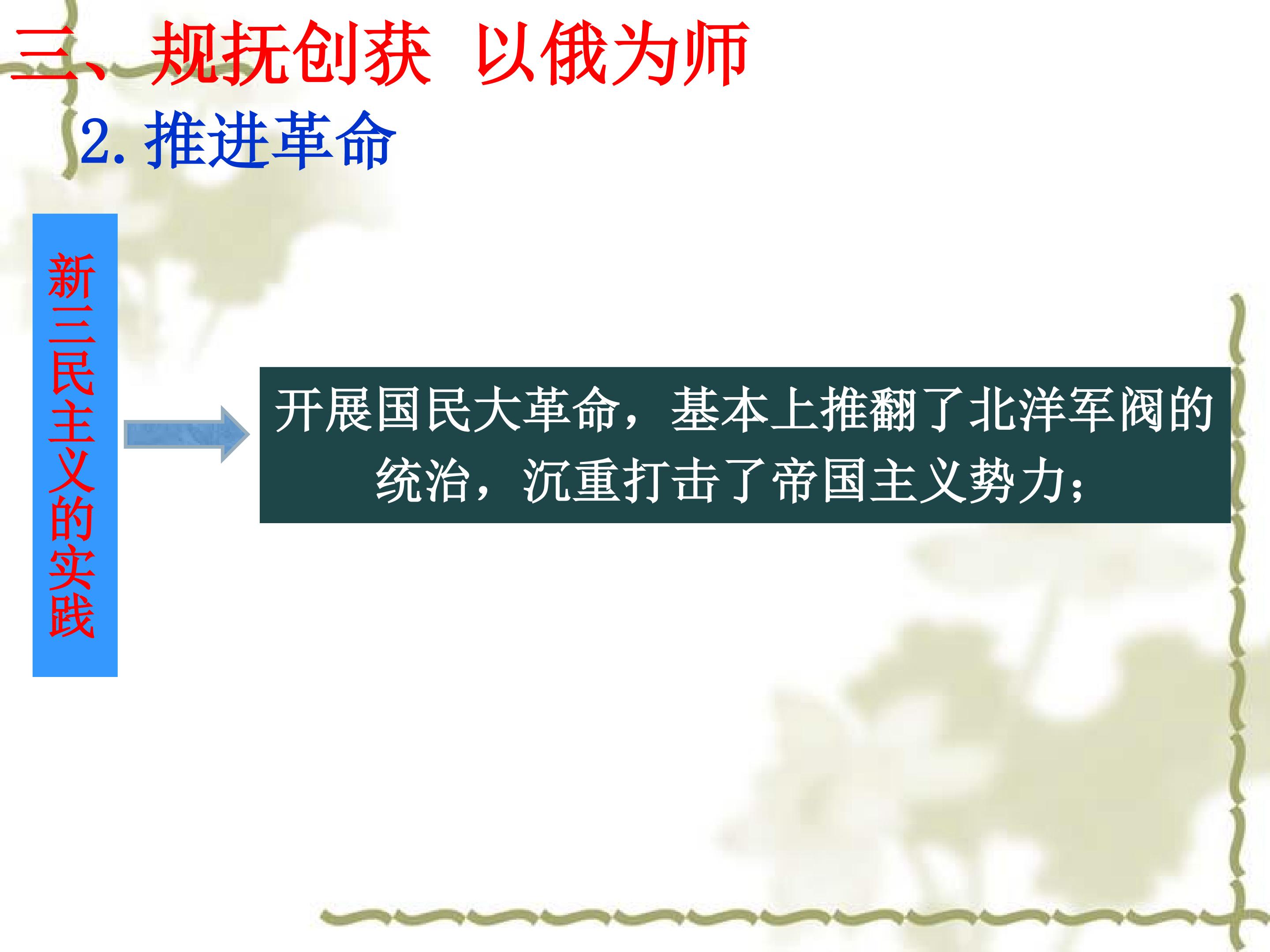 三、规抚创获 以俄为师

2. 推进革命

新三民主义的实践

开展国民大革命，基本上推翻了北洋军阀的统治，沉重打击了帝国主义势力；